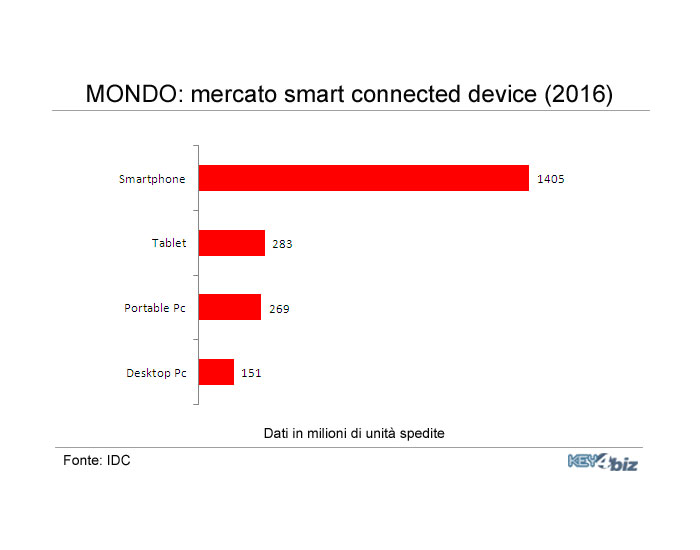 MONDO: mercato smart connected device (2016)

Smartphone 1405

Tablet 283

Portable Pc 269

Desktop Pc 151

Dati in milioni di unità spedite

Fonte: IDC

KEY4biz